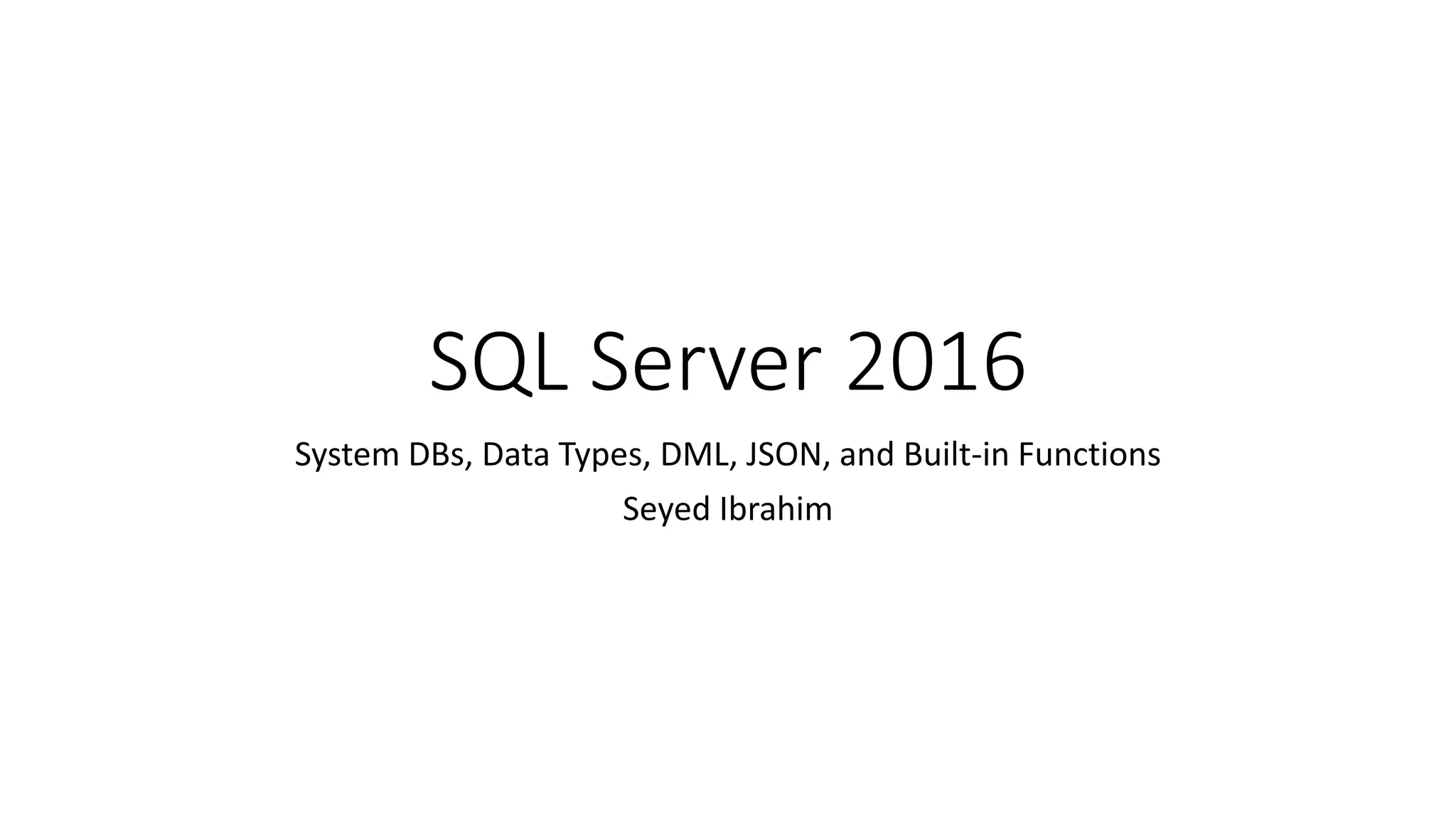 SQL Server 2016

System DBs, Data Types, DML, JSON, and Built-in Functions

Seyed Ibrahim